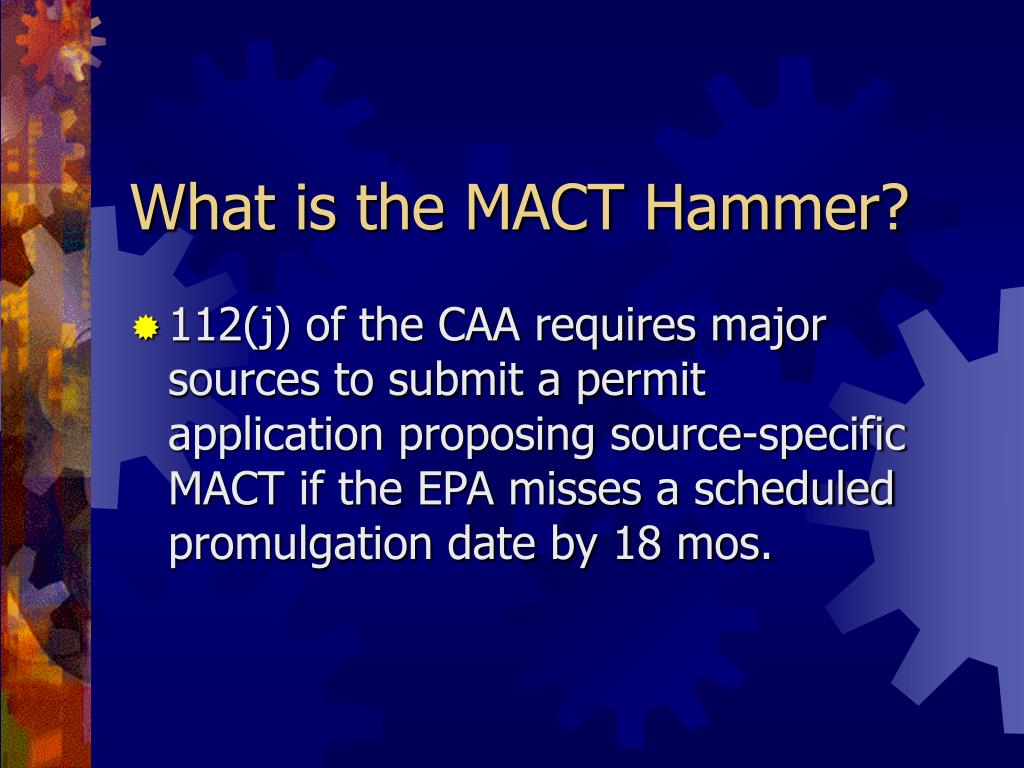 What is the MACT Hammer?

112(j) of the CAA requires major sources to submit a permit application proposing source-specific MACT if the EPA misses a scheduled promulgation date by 18 mos.